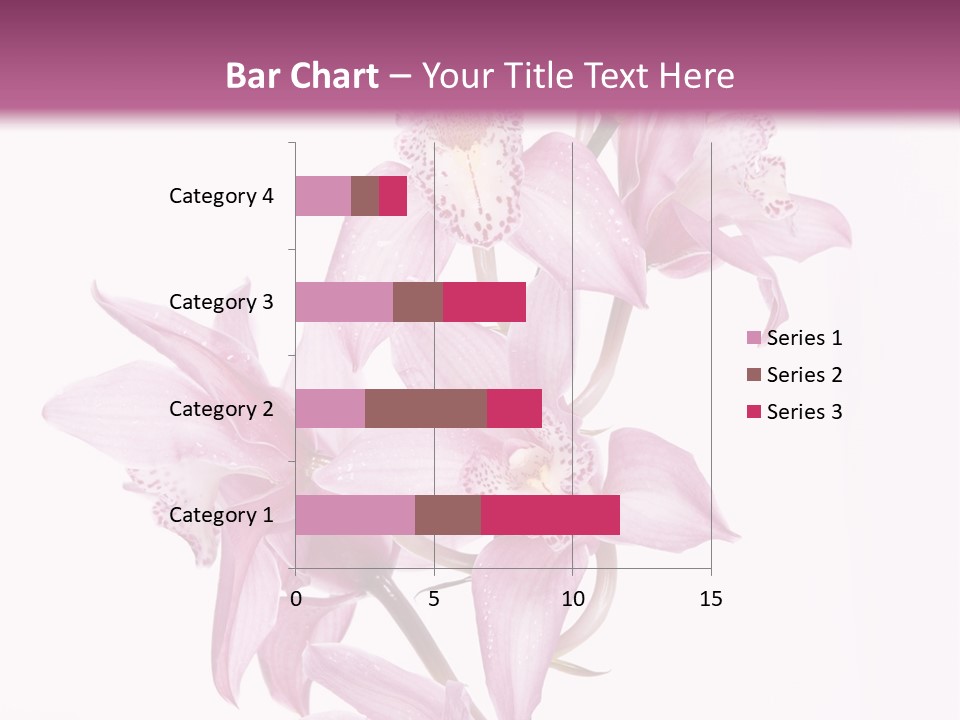 Bar Chart – Your Title Text Here

Category 4
Category 3
Category 2
Category 1

0
5
10
15

Series 1
Series 2
Series 3